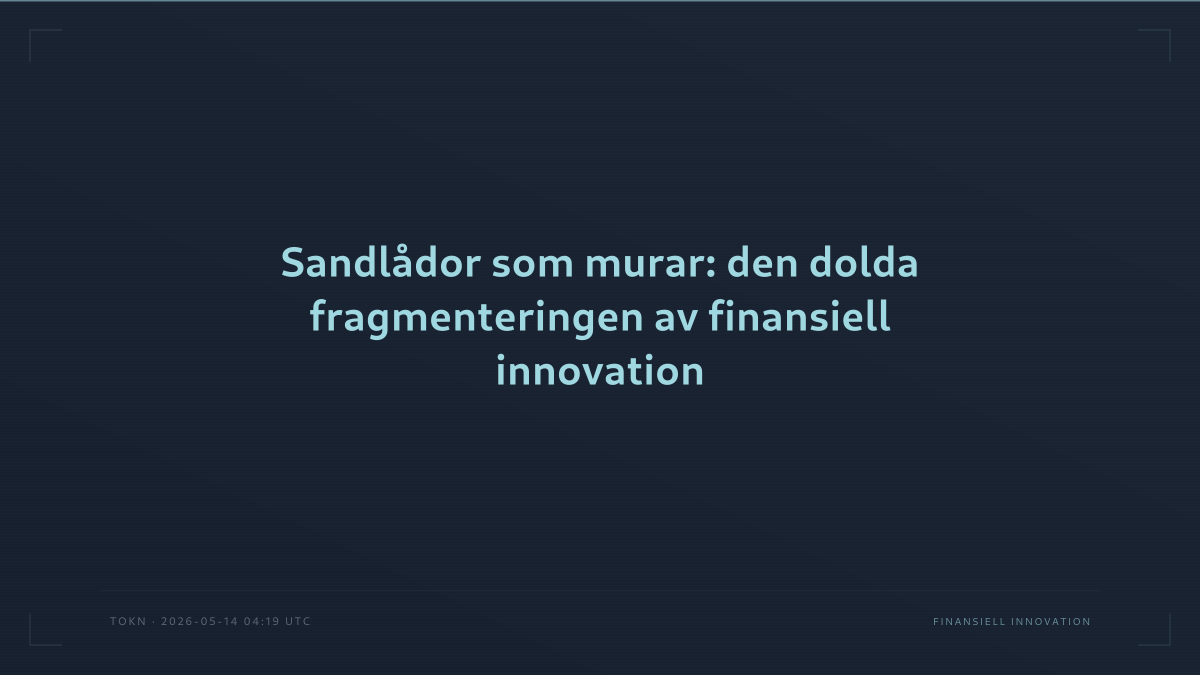 Sandlådor som murar: den dolda fragmenteringen av finansiell innovation

TOKN · 2026-05-14 04:19 UTC

FINANSIELL INNOVATION